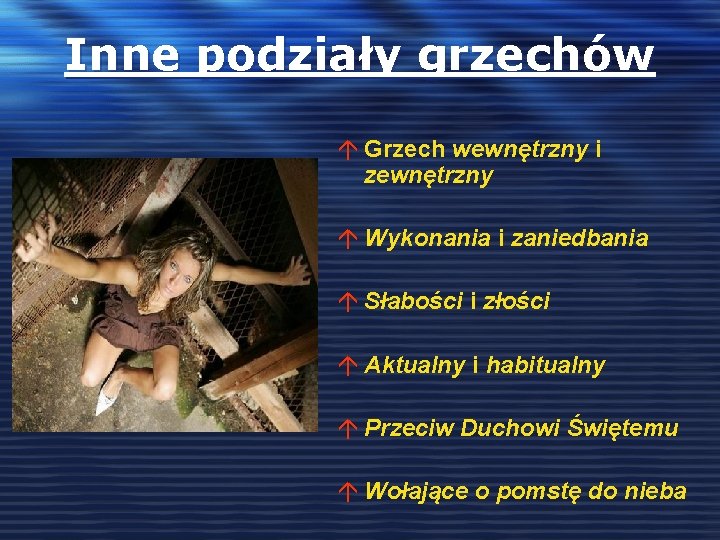 Inne podziały grzechów

Grzech wewnętrzny i zewnętrzny

Wykonania i zaniedbania

Słabości i złości

Aktualny i habitualny

Przeciw Duchowi Świętemu

Wołające o pomstę do nieba